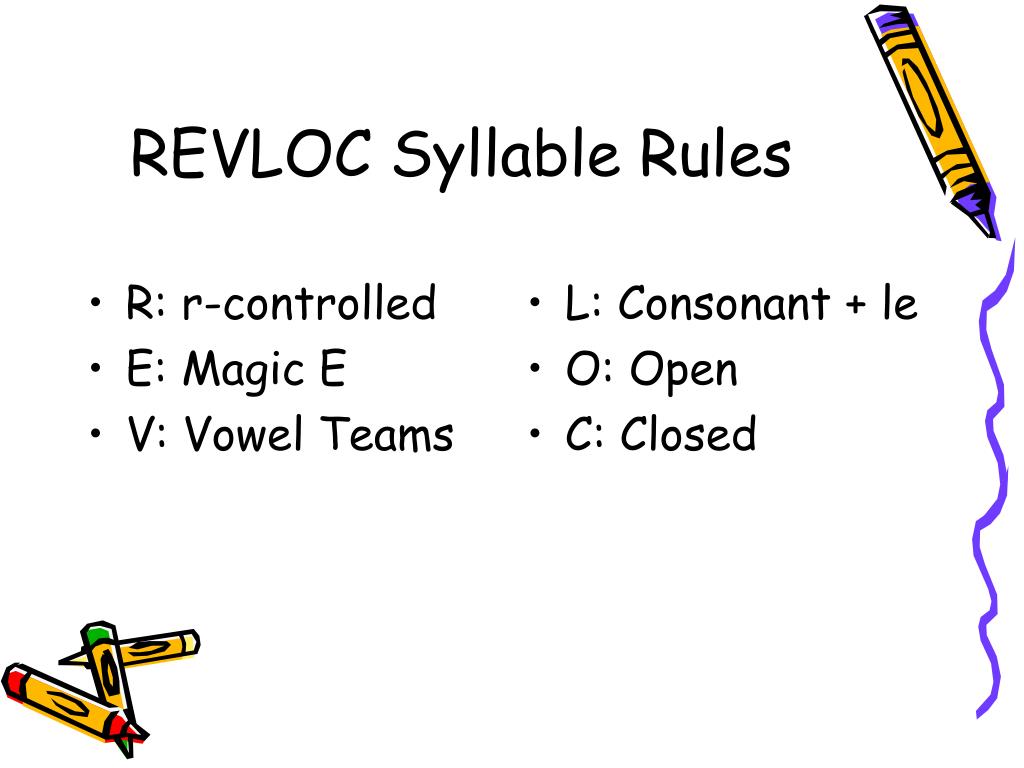 REVLOC Syllable Rules

• R: r-controlled
• E: Magic E
• V: Vowel Teams

• L: Consonant + le
• O: Open
• C: Closed